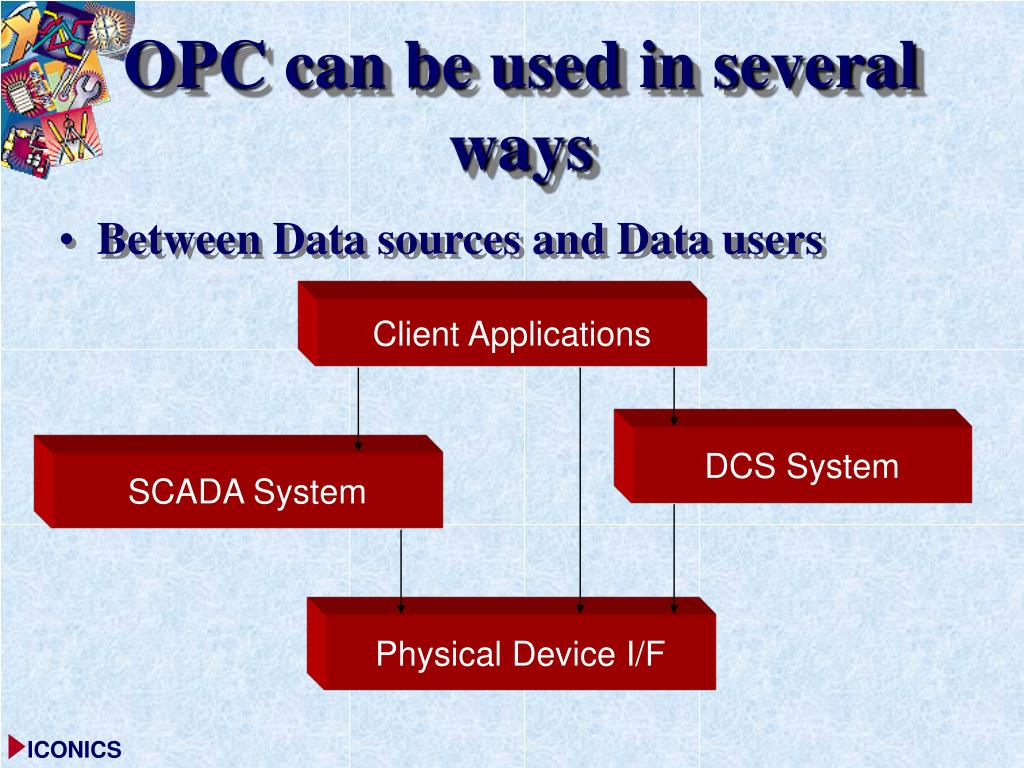 OPC can be used in several ways

• Between Data sources and Data users

Client Applications

SCADA System

DCS System

Physical Device I/F

ICONICS